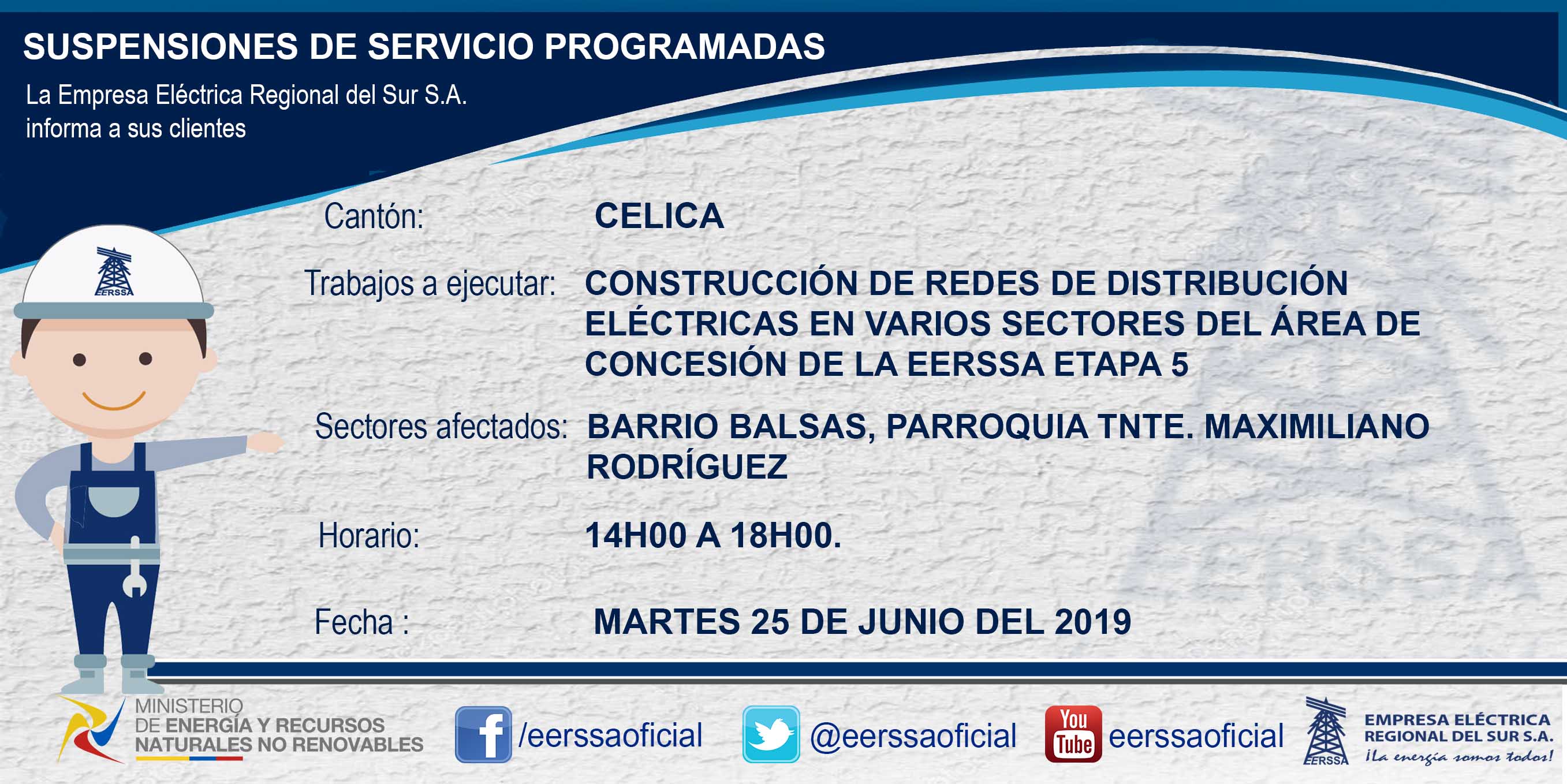 SUSPENSIONES DE SERVICIO PROGRAMADAS

La Empresa Eléctrica Regional del Sur S.A. informa a sus clientes

EERSSA

Cantón: CELICA

Trabajos a ejecutar: CONSTRUCCIÓN DE REDES DE DISTRIBUCIÓN ELÉCTRICAS EN VARIOS SECTORES DEL ÁREA DE CONCESIÓN DE LA EERSSA ETAPA 5

Sectores afectados: BARRIO BALSAS, PARROQUIA TNTE. MAXIMILIANO RODRÍGUEZ

Horario: 14H00 A 18H00.

Fecha : MARTES 25 DE JUNIO DEL 2019

MINISTERIO DE ENERGÍA Y RECURSOS NATURALES NO RENOVABLES

/eerssaoficial

@eerssaoficial

You Tube eerssaoficial

EERSSA EMPRESA ELÉCTRICA REGIONAL DEL SUR S.A. ¡La energía somos todos!